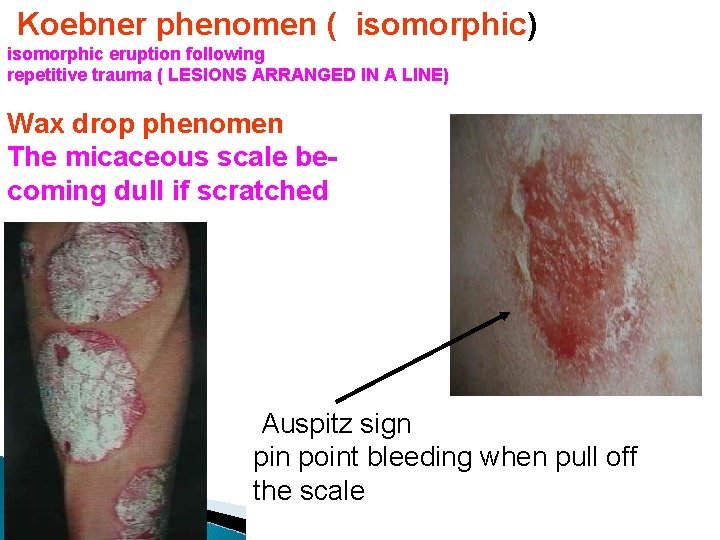 Koebner phenomen ( isomorphic)
isomorphic eruption following repetitive trauma ( LESIONS ARRANGED IN A LINE)

Wax drop phenomen
The micaceous scale becoming dull if scratched

Auspitz sign
pin point bleeding when pull off the scale